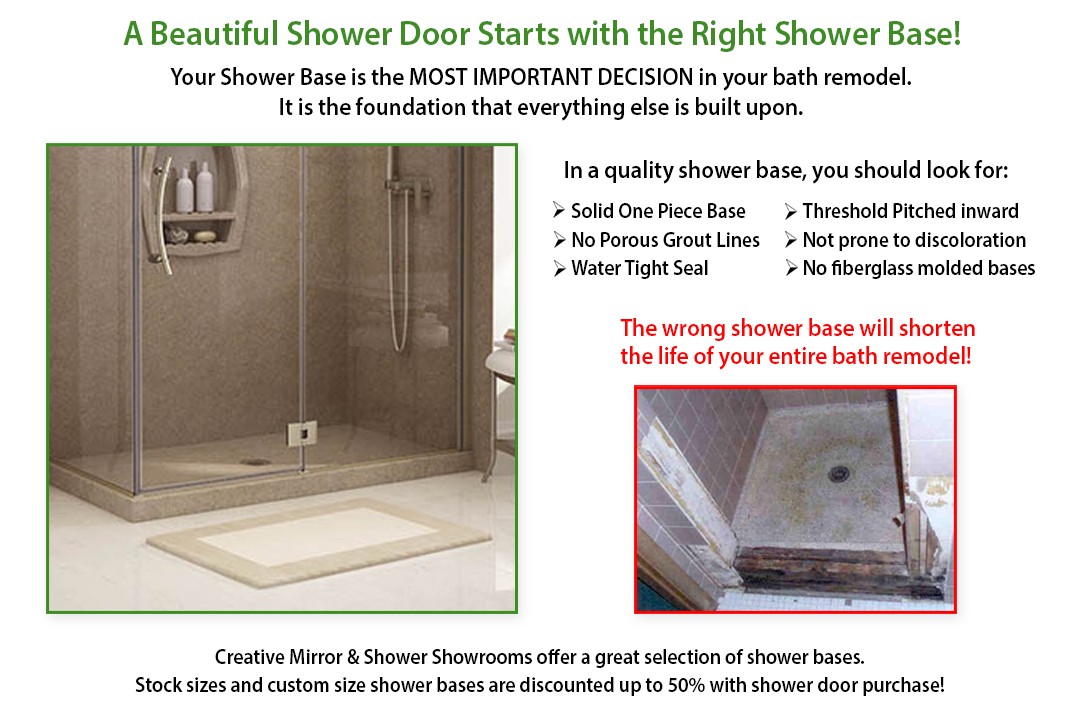 A Beautiful Shower Door Starts with the Right Shower Base!

Your Shower Base is the MOST IMPORTANT DECISION in your bath remodel. It is the foundation that everything else is built upon.

In a quality shower base, you should look for:

➢ Solid One Piece Base
➢ No Porous Grout Lines
➢ Water Tight Seal

➢ Threshold Pitched inward
➢ Not prone to discoloration
➢ No fiberglass molded bases

The wrong shower base will shorten the life of your entire bath remodel!

Creative Mirror & Shower Showrooms offer a great selection of shower bases.
Stock sizes and custom size shower bases are discounted up to 50% with shower door purchase!